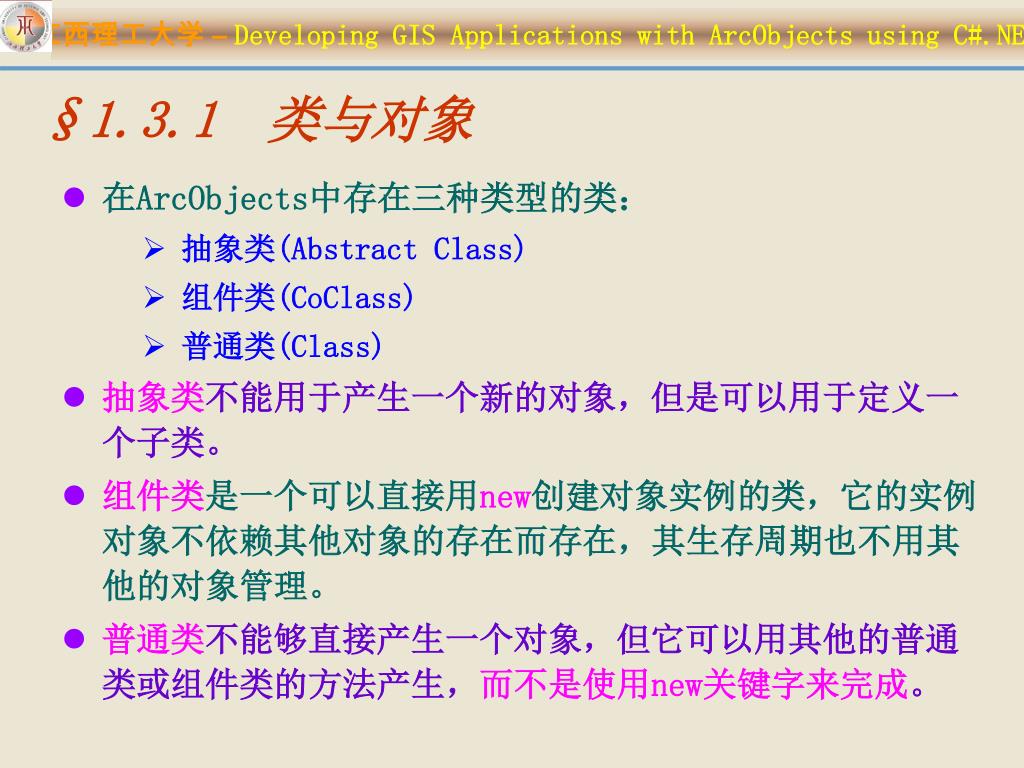 西理工大学 – Developing GIS Applications with ArcObjects using C#.NE

§1.3.1 类与对象

● 在ArcObjects中存在三种类型的类：
➢ 抽象类(Abstract Class)
➢ 组件类(CoClass)
➢ 普通类(Class)

● 抽象类不能用于产生一个新的对象，但是可以用于定义一个子类。

● 组件类是一个可以直接用new创建对象实例的类，它的实例对象不依赖其他对象的存在而存在，其生存周期也不用其他的对象管理。

● 普通类不能够直接产生一个对象，但它可以用其他的普通类或组件类的方法产生，而不是使用new关键字来完成。